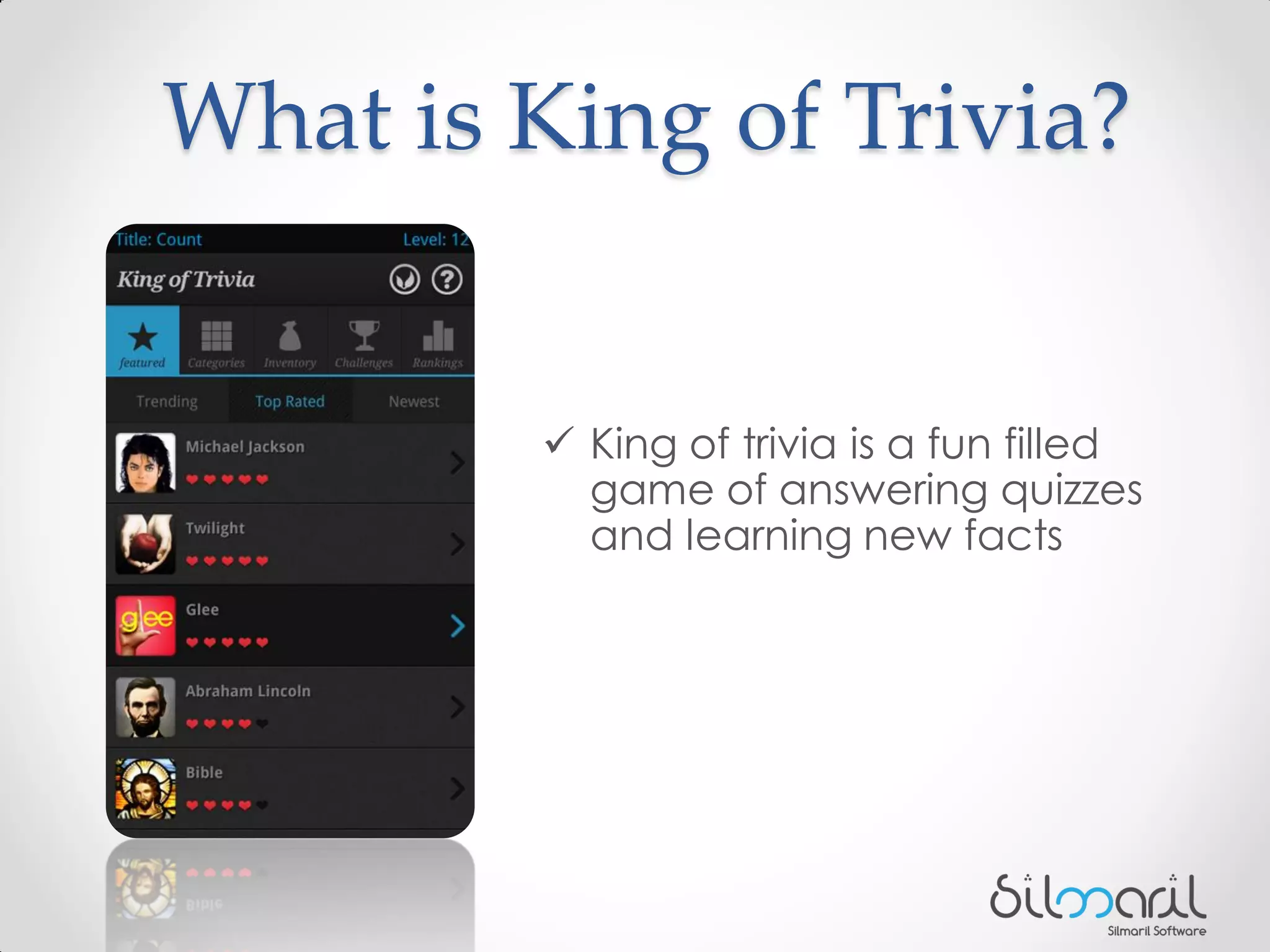 What is King of Trivia?

Title: Count
Level: 12

King of Trivia

featured
Categories
Inventory
Challenges
Rankings

Trending
Top Rated
Newest

Michael Jackson

Twilight

glee
Glee

Abraham Lincoln

Bible

✓ King of trivia is a fun filled game of answering quizzes and learning new facts

Silmaril
Silmaril Software